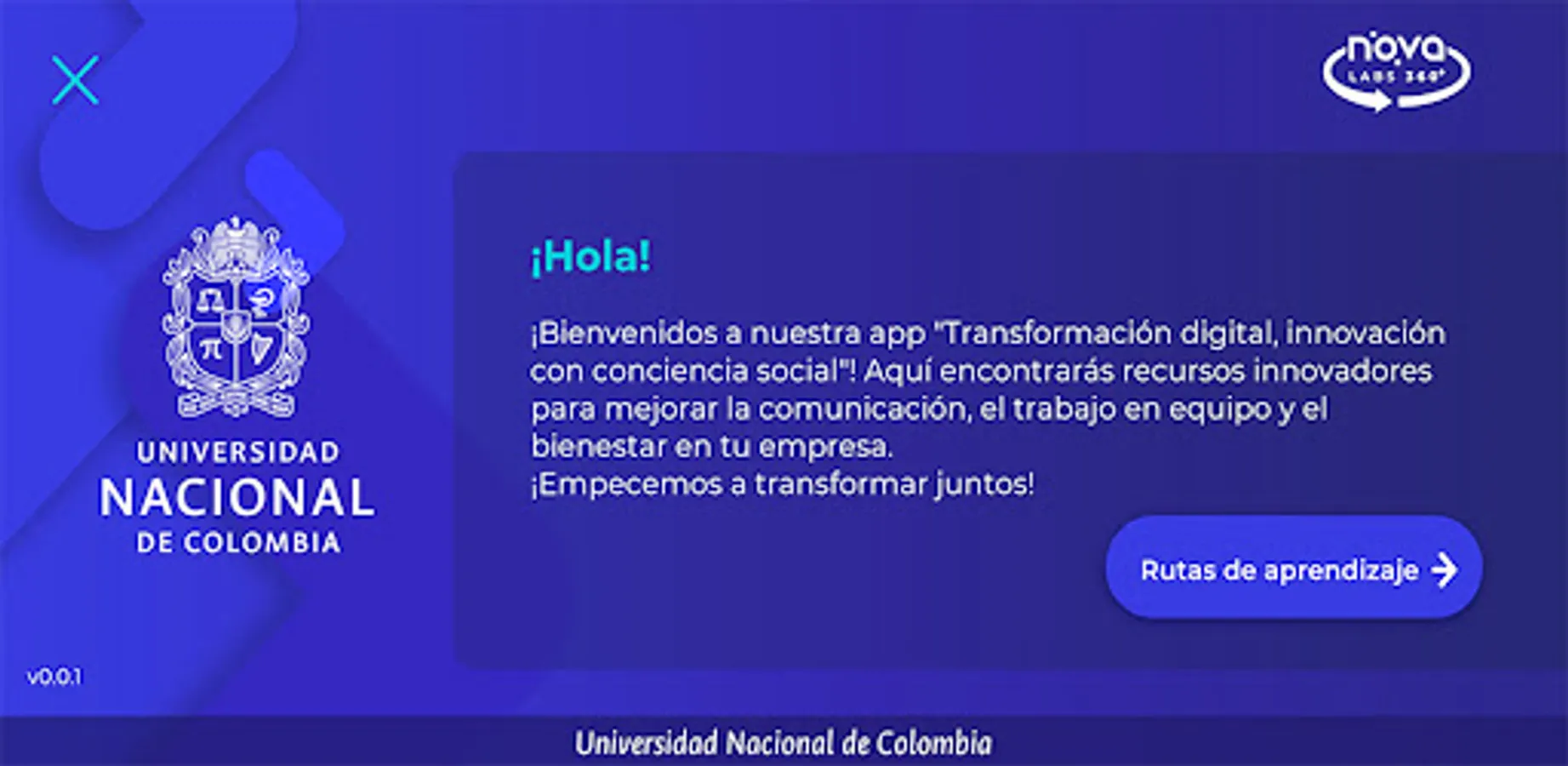 nova
LABS 360°

UNIVERSIDAD
NACIONAL
DE COLOMBIA

¡Hola!

¡Bienvenidos a nuestra app "Transformación digital, innovación con conciencia social"! Aquí encontrarás recursos innovadores para mejorar la comunicación, el trabajo en equipo y el bienestar en tu empresa.
¡Empecemos a transformar juntos!

Rutas de aprendizaje

v0.0.1

Universidad Nacional de Colombia